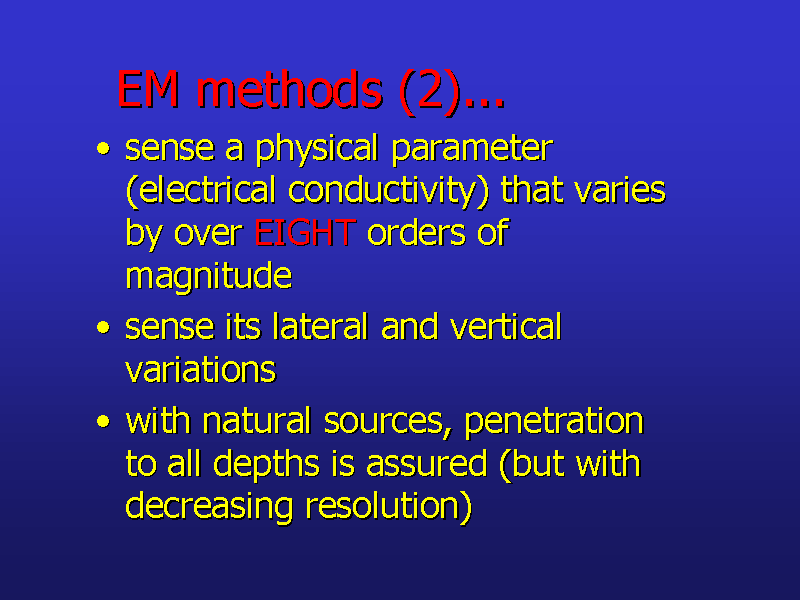 EM methods (2)...

• sense a physical parameter (electrical conductivity) that varies by over EIGHT orders of magnitude

• sense its lateral and vertical variations

• with natural sources, penetration to all depths is assured (but with decreasing resolution)